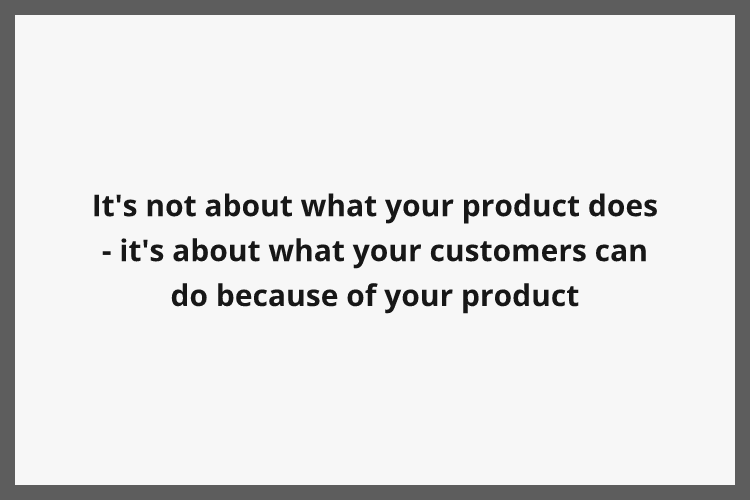 It's not about what your product does - it's about what your customers can do because of your product